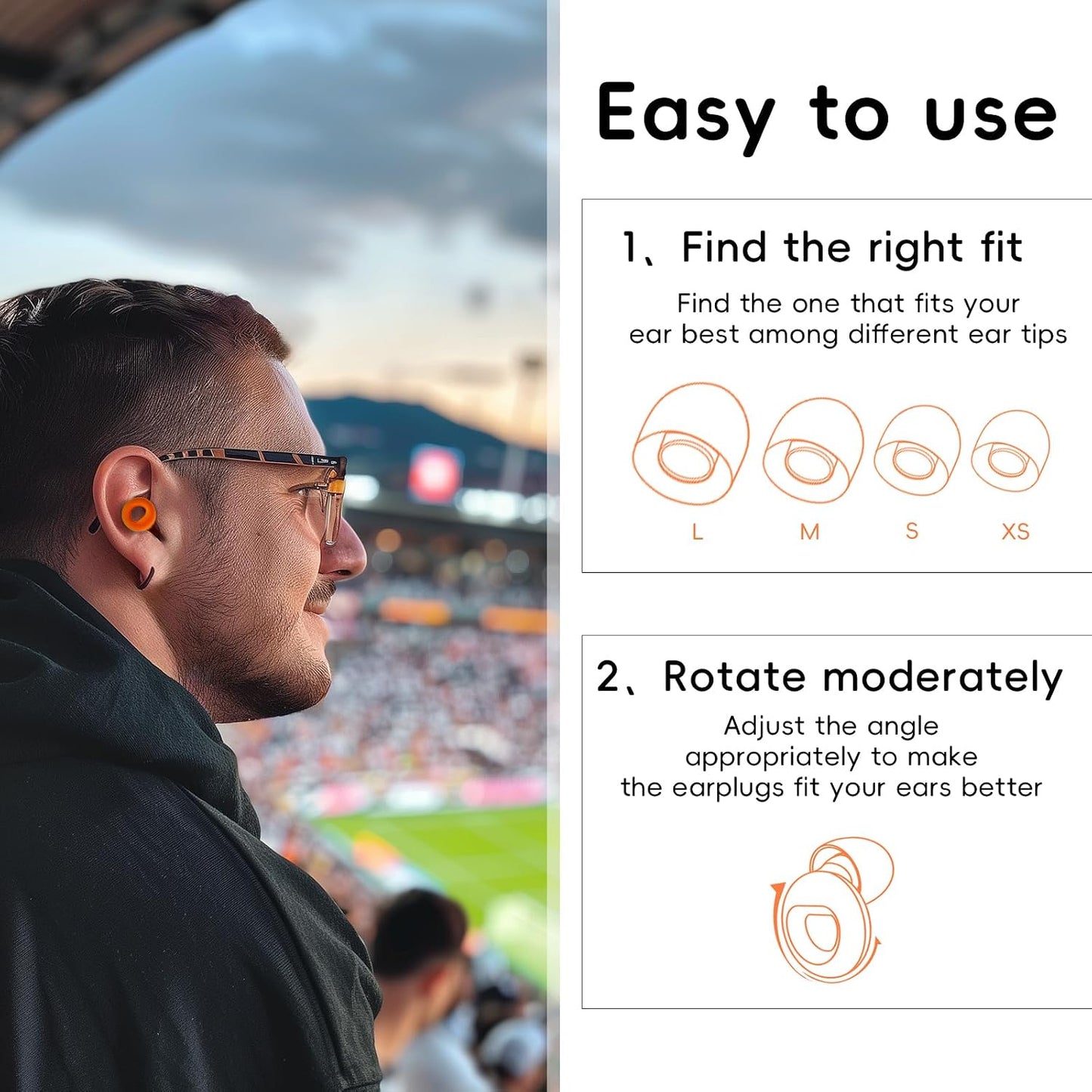 Easy to use

1、Find the right fit

Find the one that fits your ear best among different ear tips

L M S XS

2、Rotate moderately

Adjust the angle appropriately to make the earplugs fit your ears better